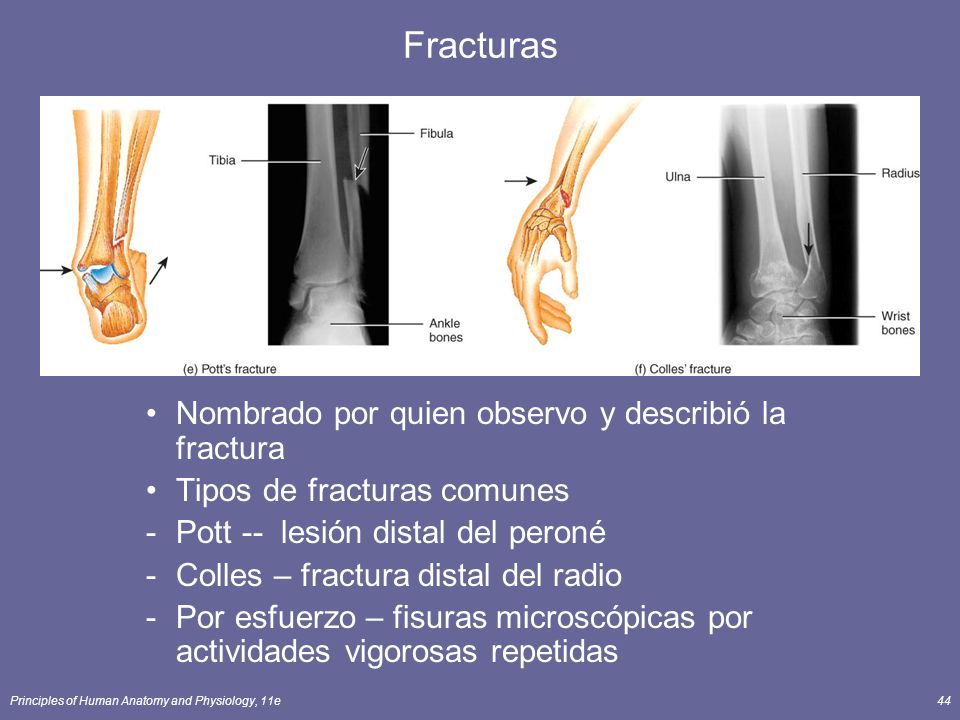 Fracturas

Tibia

Fibula

Ankle bones

(e) Pott's fracture

Ulna

Radius

Wrist bones

(f) Colles' fracture

• Nombrado por quien observo y describió la fractura
• Tipos de fracturas comunes
- Pott -- lesión distal del peroné
- Colles – fractura distal del radio
- Por esfuerzo – fisuras microscópicas por actividades vigorosas repetidas

Principles of Human Anatomy and Physiology, 11e

44